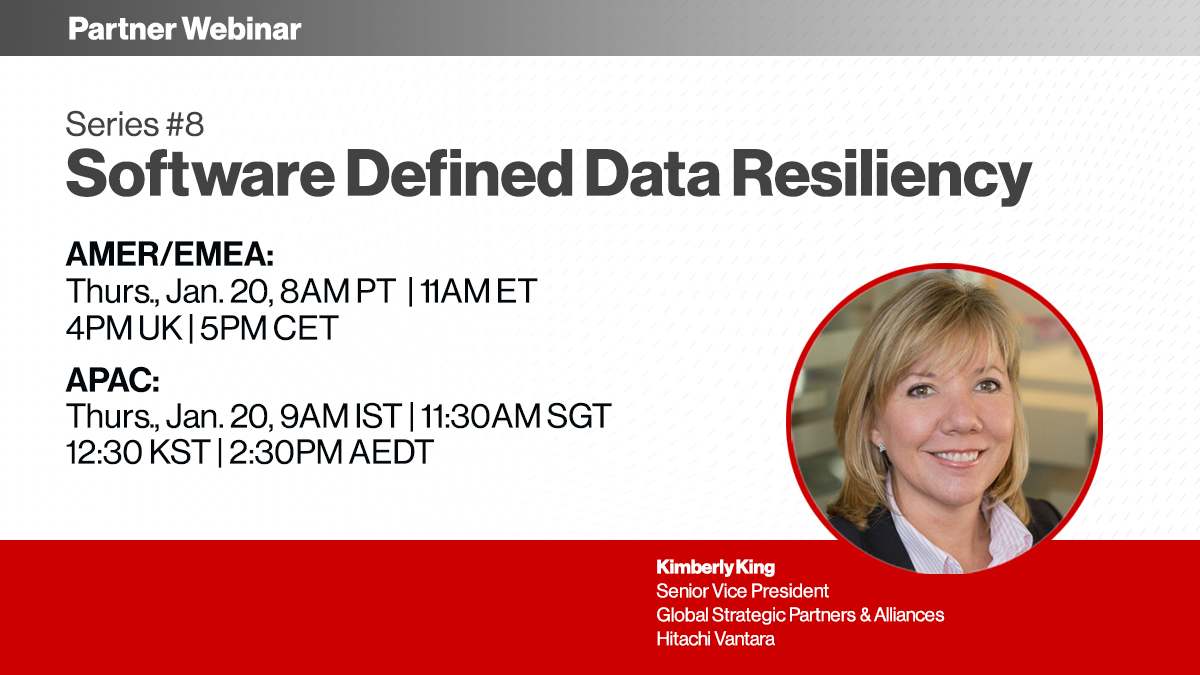 Partner Webinar

Series #8
Software Defined Data Resiliency

AMER/EMEA:
Thurs., Jan. 20, 8AM PT | 11AM ET
4PM UK | 5PM CET

APAC:
Thurs., Jan. 20, 9AM IST | 11:30AM SGT
12:30 KST | 2:30PM AEDT

Kimberly King
Senior Vice President
Global Strategic Partners & Alliances
Hitachi Vantara